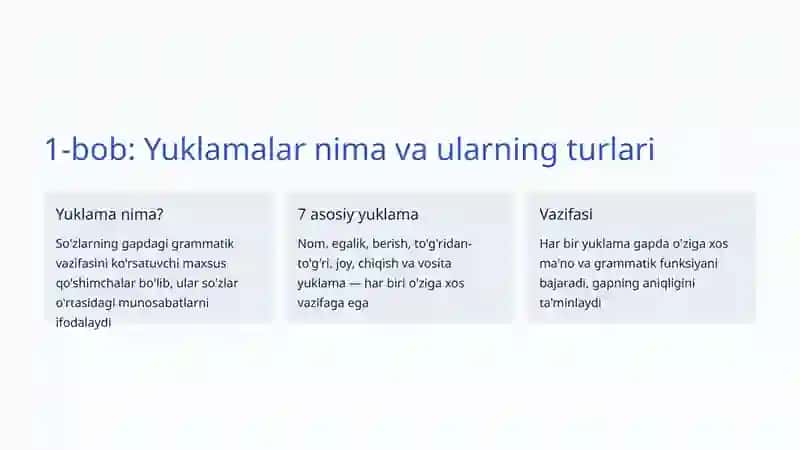 1-bob: Yuklamalar nima va ularning turlari

Yuklama nima?

So'zlarning gapdagi grammatik vazifasini ko'rsatuvchi maxsus qo'shimchalar bo'lib, ular so'zlar o'rtasidagi munosabatlarni ifodalaydi

7 asosiy yuklama

Nom, egalik, berish, to'g'ridan-to'g'ri, joy, chiqish va vosita yuklama — har biri o'ziga xos vazifaga ega

Vazifasi

Har bir yuklama gapda o'ziga xos ma'no va grammatik funksiyani bajaradi, gapning aniqligini ta'minlaydi